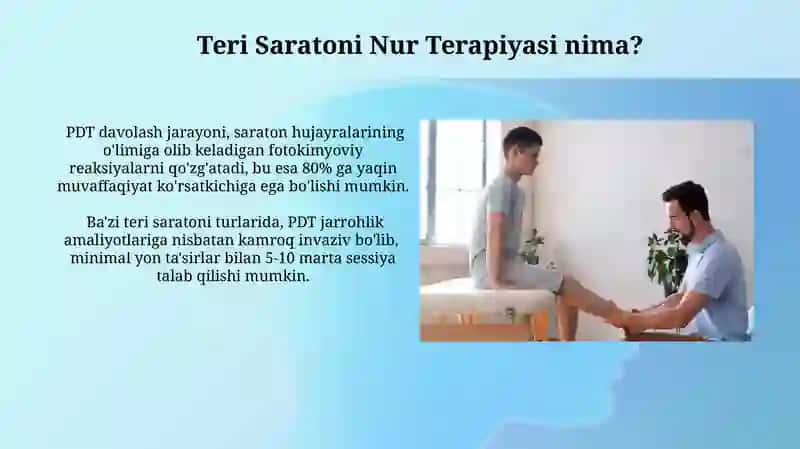 Teri Saratoni Nur Terapiyasi nima?

PDT davolash jarayoni, saraton hujayralarining o'limiga olib keladigan fotokimyoviy reaksiyalarni qo'zg'atadi, bu esa 80% ga yaqin muvaffaqiyat ko'rsatkichiga ega bo'lishi mumkin.

Ba'zi teri saratoni turlarida, PDT jarrohlik amaliyotlariga nisbatan kamroq invaziv bo'lib, minimal yon ta'sirlar bilan 5-10 marta sessiya talab qilishi mumkin.